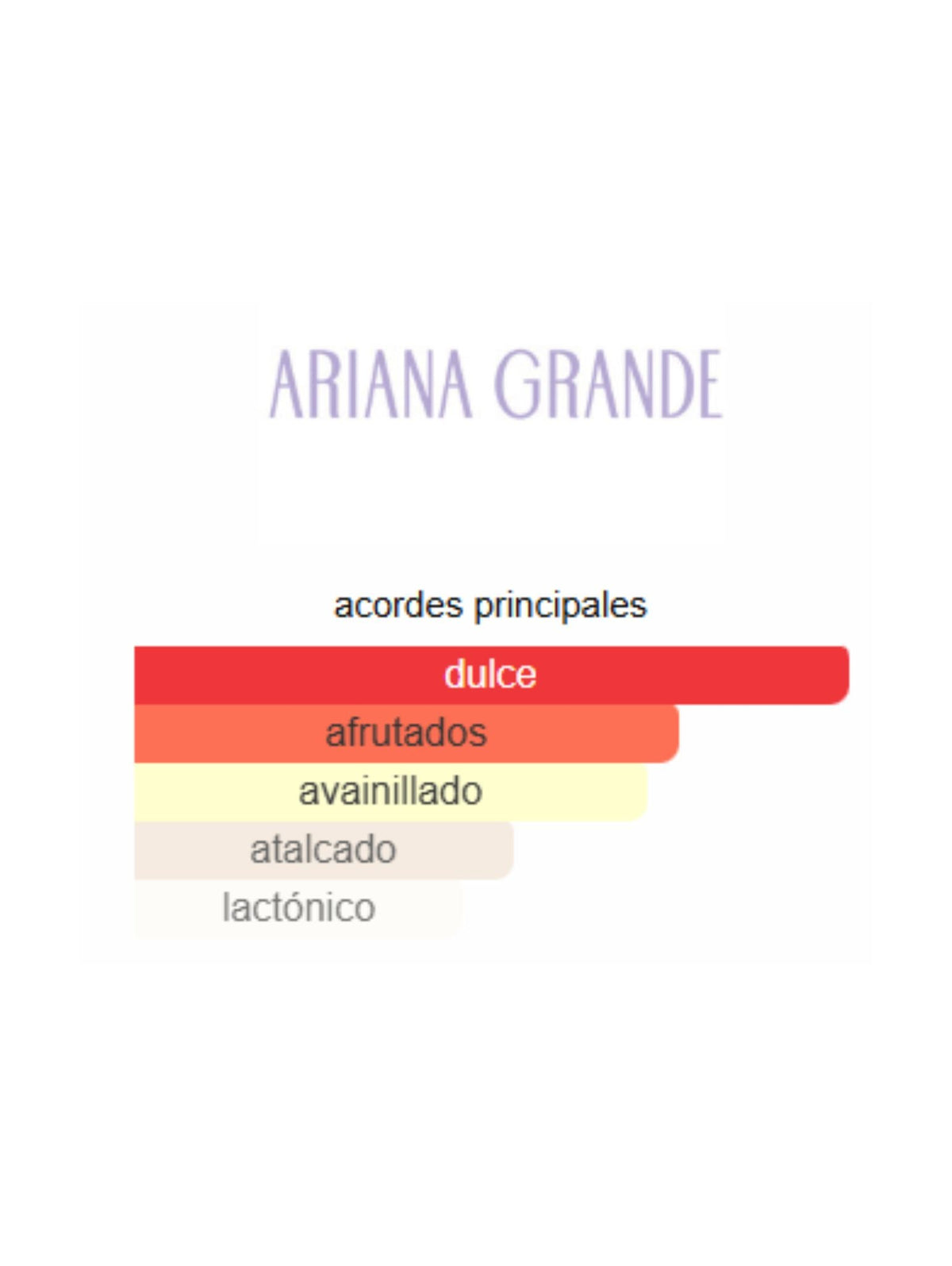 ARIANA GRANDE

acordes principales

dulce

afrutados

avainillado

atalcado

lactónico